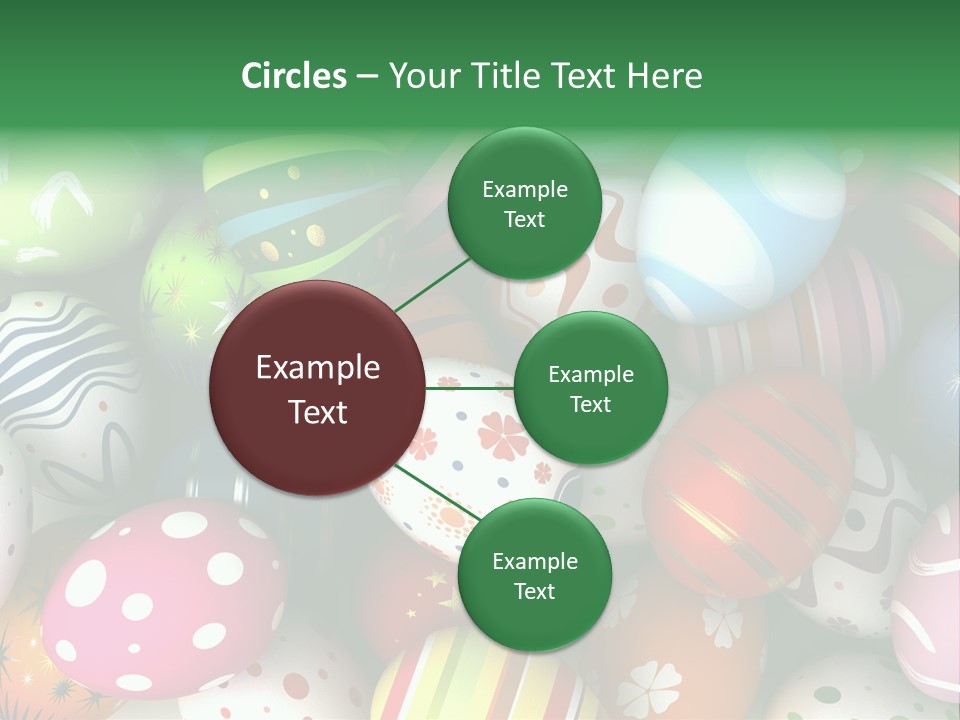 Circles – Your Title Text Here

Example Text

Example Text

Example Text

Example Text